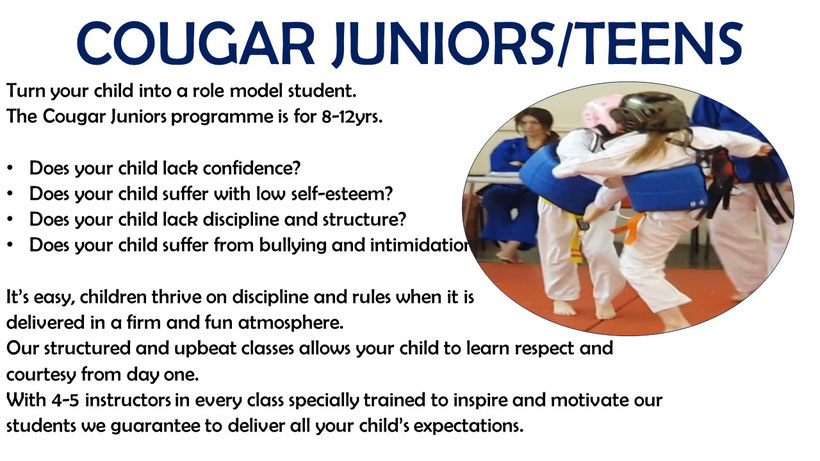 COUGAR JUNIORS/TEENS

Turn your child into a role model student.
The Cougar Juniors programme is for 8-12yrs.

• Does your child lack confidence?
• Does your child suffer with low self-esteem?
• Does your child lack discipline and structure?
• Does your child suffer from bullying and intimidation

It's easy, children thrive on discipline and rules when it is delivered in a firm and fun atmosphere.
Our structured and upbeat classes allows your child to learn respect and courtesy from day one.
With 4-5 instructors in every class specially trained to inspire and motivate our students we guarantee to deliver all your child's expectations.